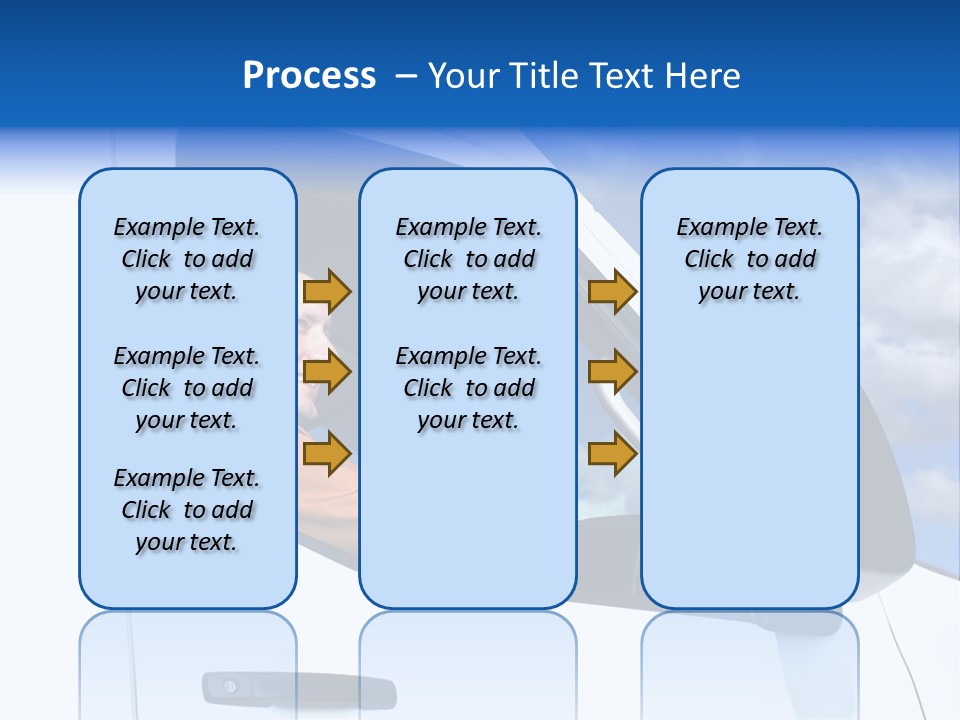 Process – Your Title Text Here

Example Text. Click to add your text.

Example Text. Click to add your text.

Example Text. Click to add your text.

Example Text. Click to add your text.

Example Text. Click to add your text.

Example Text. Click to add your text.